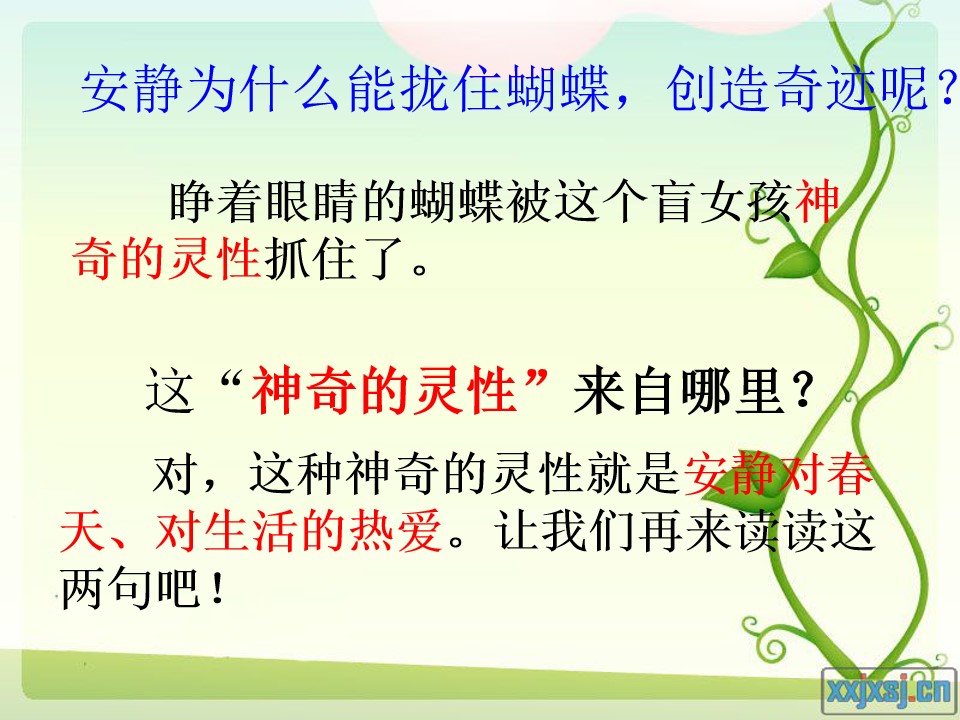 安静为什么能拢住蝴蝶，创造奇迹呢？

睁着眼睛的蝴蝶被这个盲女孩神奇的灵性抓住了。

这“神奇的灵性”来自哪里？

对，这种神奇的灵性就是安静对春天、对生活的热爱。让我们再来读读这两句吧！

xxjxsj.cn